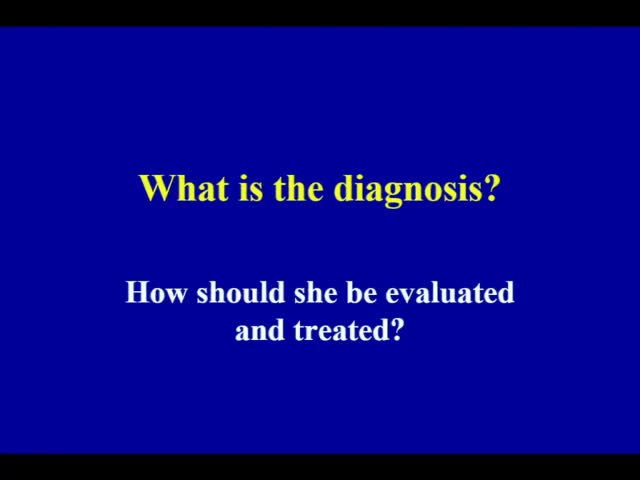 What is the diagnosis?

How should she be evaluated and treated?